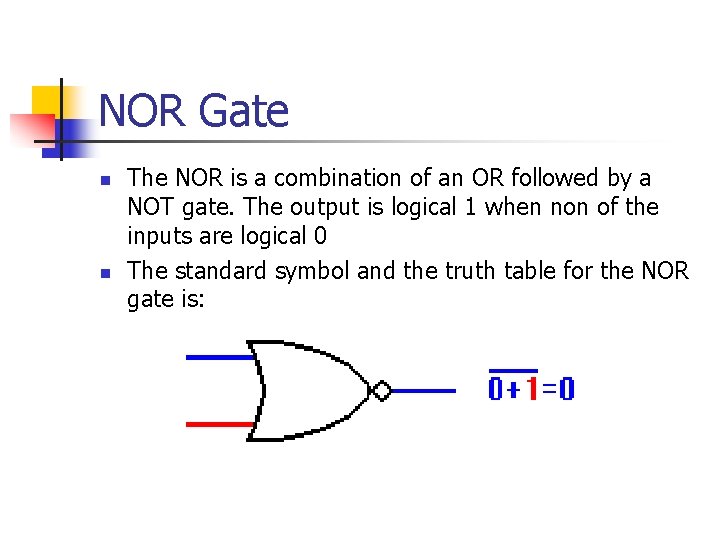 NOR Gate

The NOR is a combination of an OR followed by a NOT gate. The output is logical 1 when non of the inputs are logical 0

The standard symbol and the truth table for the NOR gate is:

$\overline{0+1}=0$